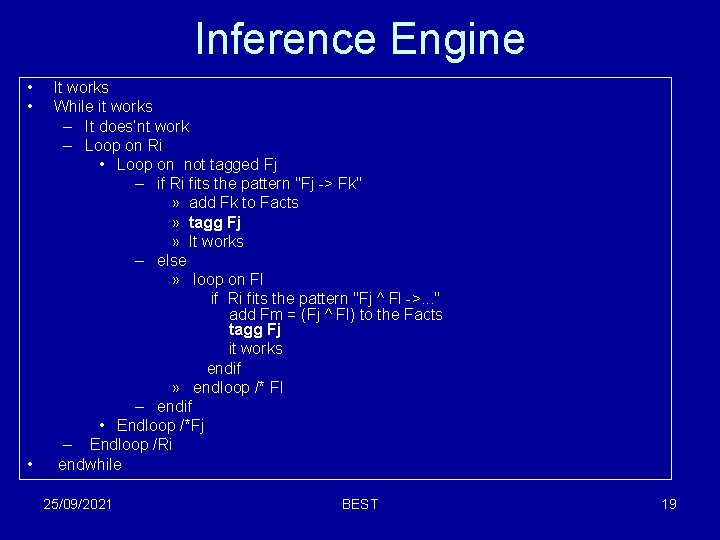 Inference Engine

• It works
• While it works
– It does'nt work
– Loop on Ri
• Loop on not tagged Fj
– if Ri fits the pattern "Fj -> Fk"
» add Fk to Facts
» tagg Fj
» It works
– else
» loop on Fl
if Ri fits the pattern "Fj ^ Fl ->..."
add Fm = (Fj ^ Fl) to the Facts
tagg Fj
it works
endif
» endloop /* Fl
– endif
• Endloop /*Fj
– Endloop /Ri
• endwhile

25/09/2021 BEST 19